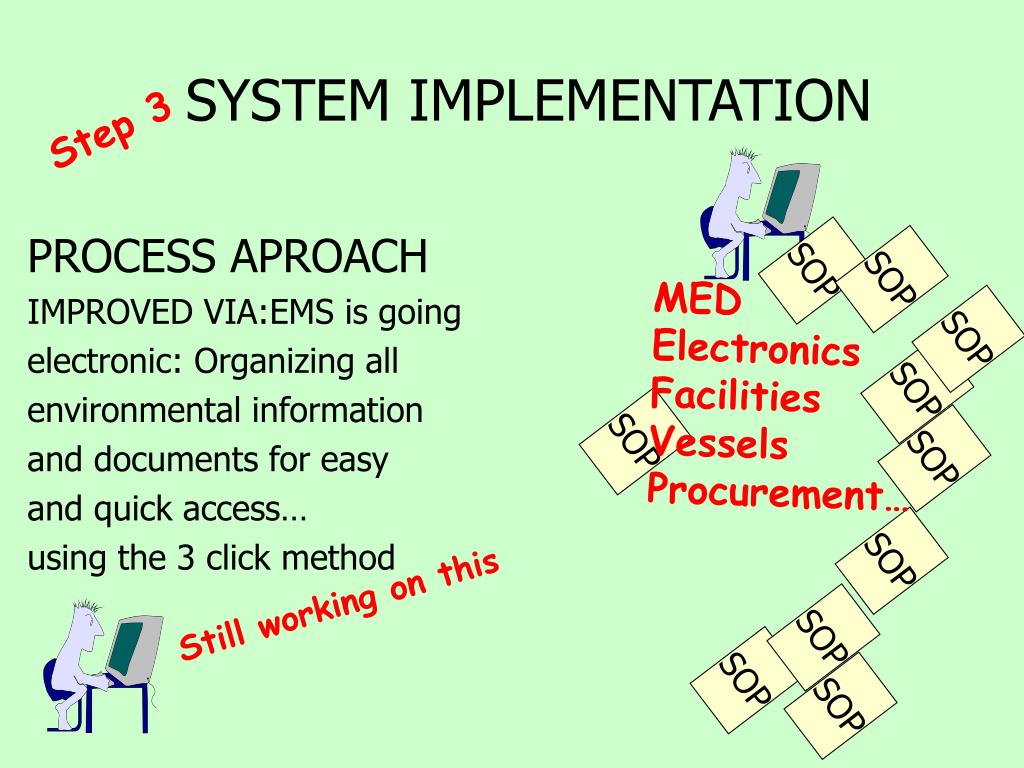 Step 3 SYSTEM IMPLEMENTATION

PROCESS APROACH
IMPROVED VIA:EMS is going electronic: Organizing all environmental information and documents for easy and quick access…
using the 3 click method

Still working on this

MED
Electronics
Facilities
Vessels
Procurement…

SOP
SOP
SOP
SOP
SOP
SOP
SOP
SOP
SOP
SOP